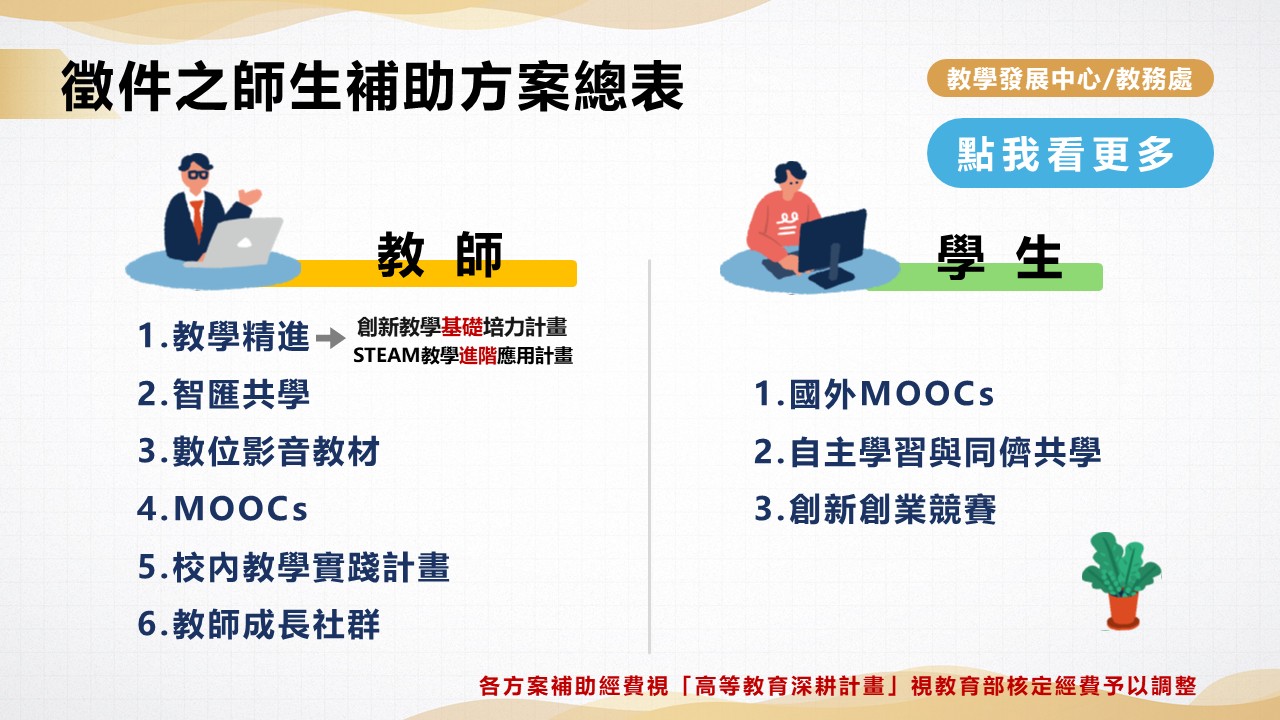 徵件之師生補助方案總表

教學發展中心/教務處

點我看更多

教 師

1.教學精進 創新教學基礎培力計畫
STEAM教學進階應用計畫
2.智匯共學
3.數位影音教材
4.MOOCs
5.校內教學實踐計畫
6.教師成長社群

學 生

1.國外MOOCs
2.自主學習與同儕共學
3.創新創業競賽

各方案補助經費視「高等教育深耕計畫」視教育部核定經費予以調整